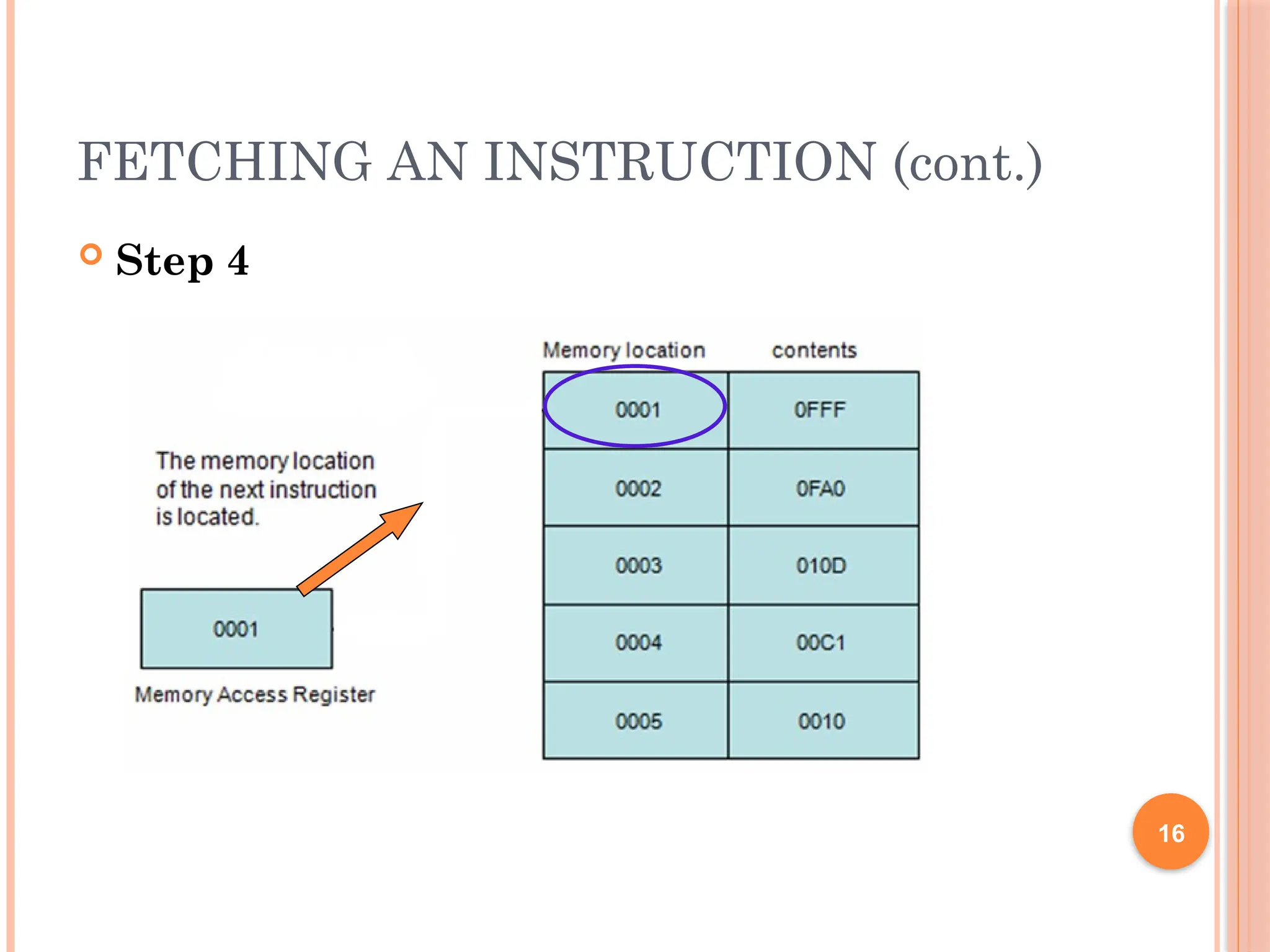 FETCHING AN INSTRUCTION (cont.)

Step 4

The memory location of the next instruction is located.

0001

Memory Access Register

| Memory location | contents |
|---|---|
| 0001 | 0FFF |
| 0002 | 0FA0 |
| 0003 | 010D |
| 0004 | 00C1 |
| 0005 | 0010 |

16